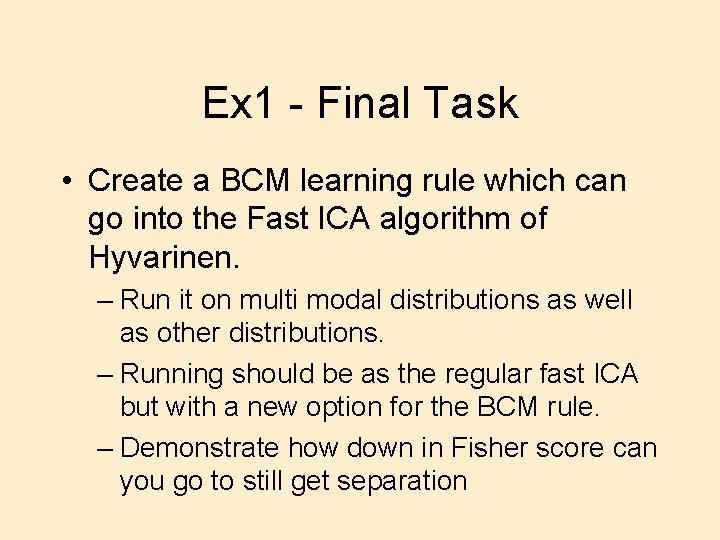 Ex1 - Final Task

• Create a BCM learning rule which can go into the Fast ICA algorithm of Hyvarinen.

– Run it on multi modal distributions as well as other distributions.

– Running should be as the regular fast ICA but with a new option for the BCM rule.

– Demonstrate how down in Fisher score can you go to still get separation